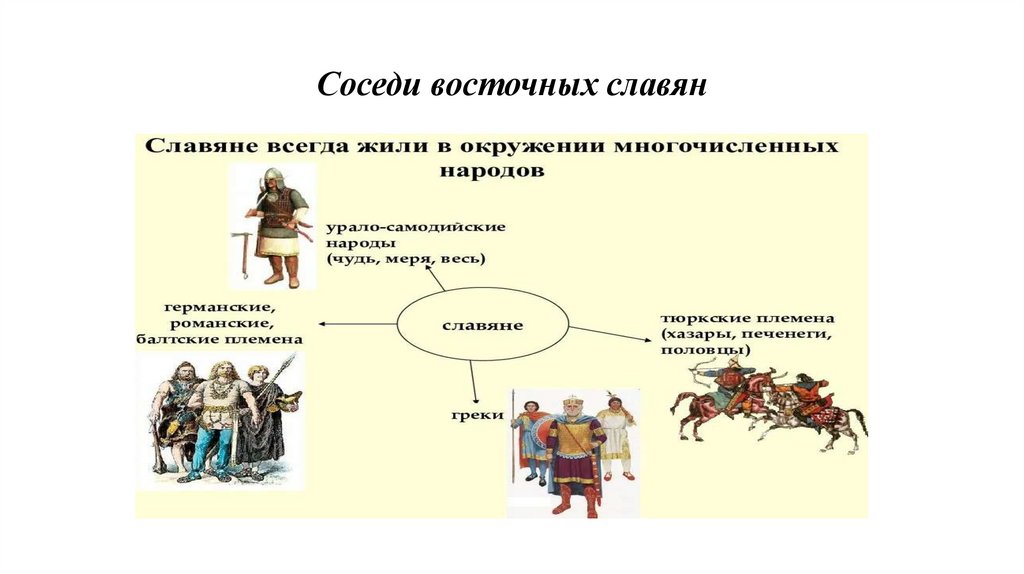 Соседи восточных славян

Славяне всегда жили в окружении многочисленных народов

урало-самодийские народы (чудь, меря, весь)

германские, романские, балтские племена

славяне

тюркские племена (хазары, печенеги, половцы)

греки